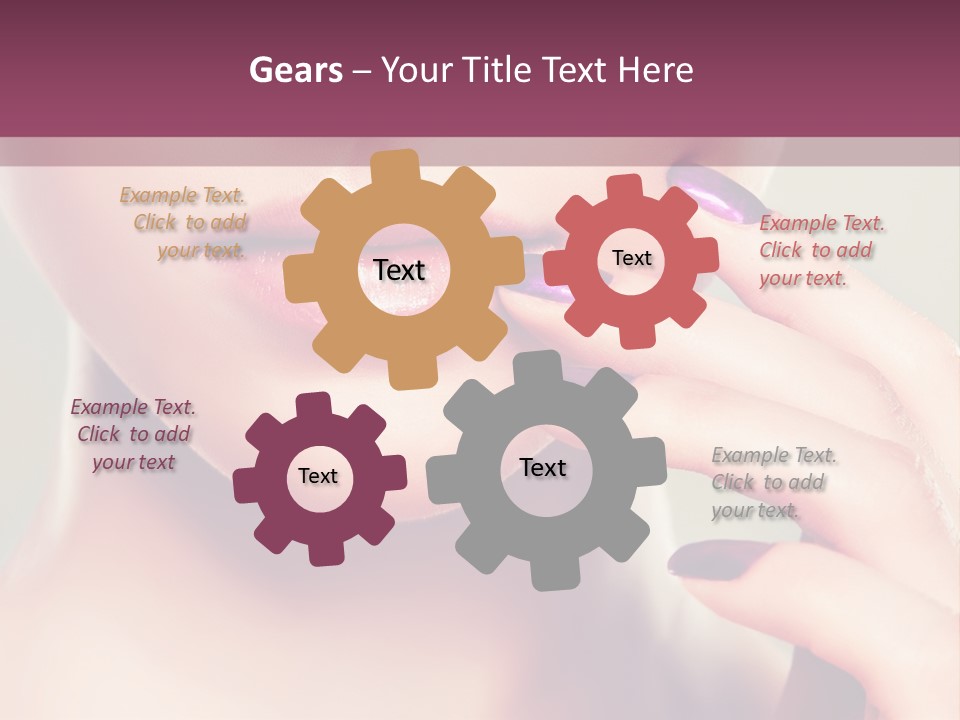 Gears – Your Title Text Here

Example Text. Click to add your text.

Text

Text

Example Text. Click to add your text.

Example Text. Click to add your text

Text

Text

Example Text. Click to add your text.